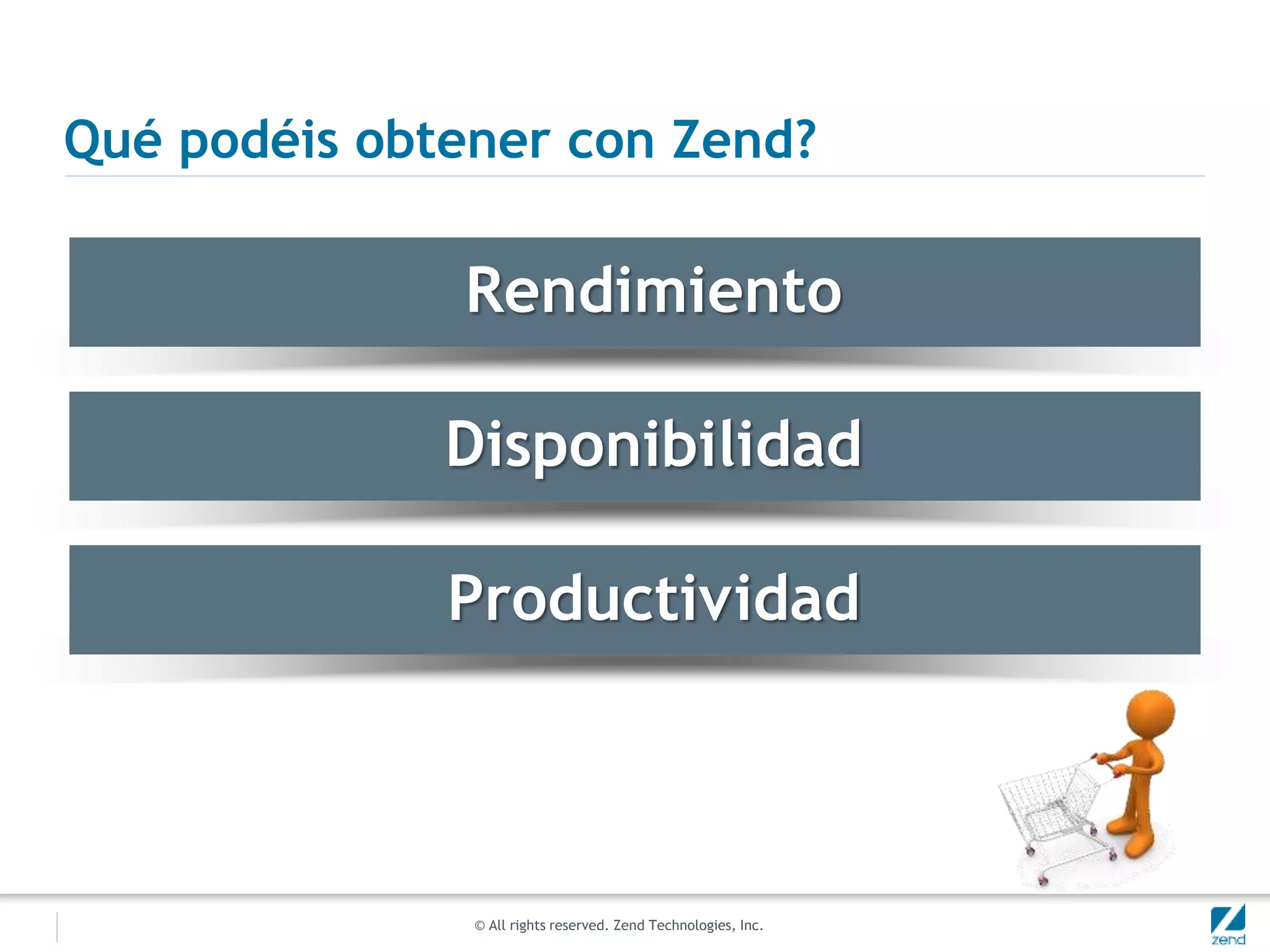 Qué podéis obtener con Zend?

Rendimiento

Disponibilidad

Productividad

© All rights reserved. Zend Technologies, Inc.

zend